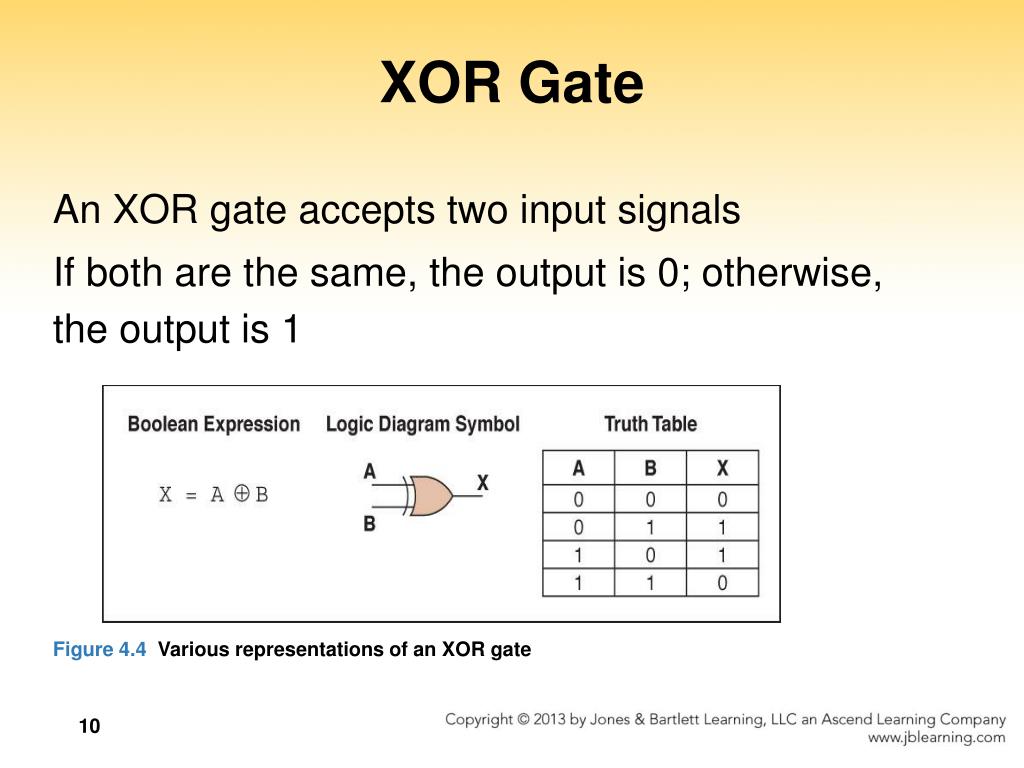 XOR Gate

An XOR gate accepts two input signals

If both are the same, the output is 0; otherwise, the output is 1

Boolean Expression

$X = A \oplus B$

Logic Diagram Symbol

A

B

X

Truth Table

| A | B | X |
|---|---|---|
| 0 | 0 | 0 |
| 0 | 1 | 1 |
| 1 | 0 | 1 |
| 1 | 1 | 0 |

Figure 4.4 Various representations of an XOR gate

10

Copyright © 2013 by Jones & Bartlett Learning, LLC an Ascend Learning Company
www.jblearning.com